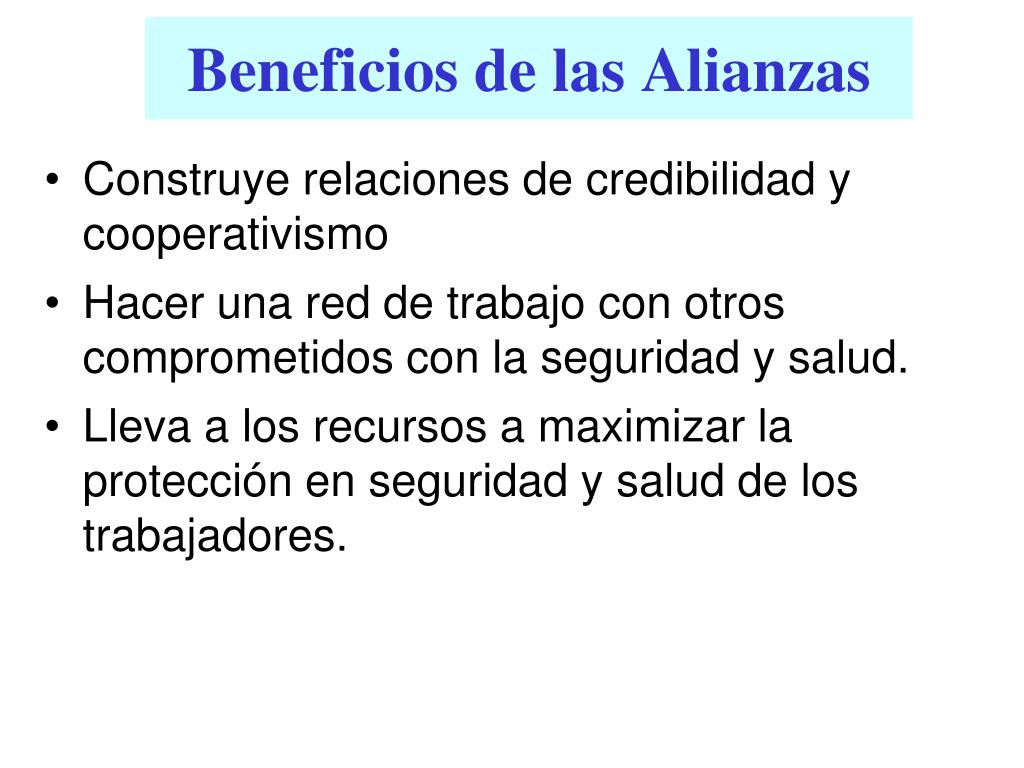 Beneficios de las Alianzas

• Construye relaciones de credibilidad y cooperativismo
• Hacer una red de trabajo con otros comprometidos con la seguridad y salud.
• Lleva a los recursos a maximizar la protección en seguridad y salud de los trabajadores.